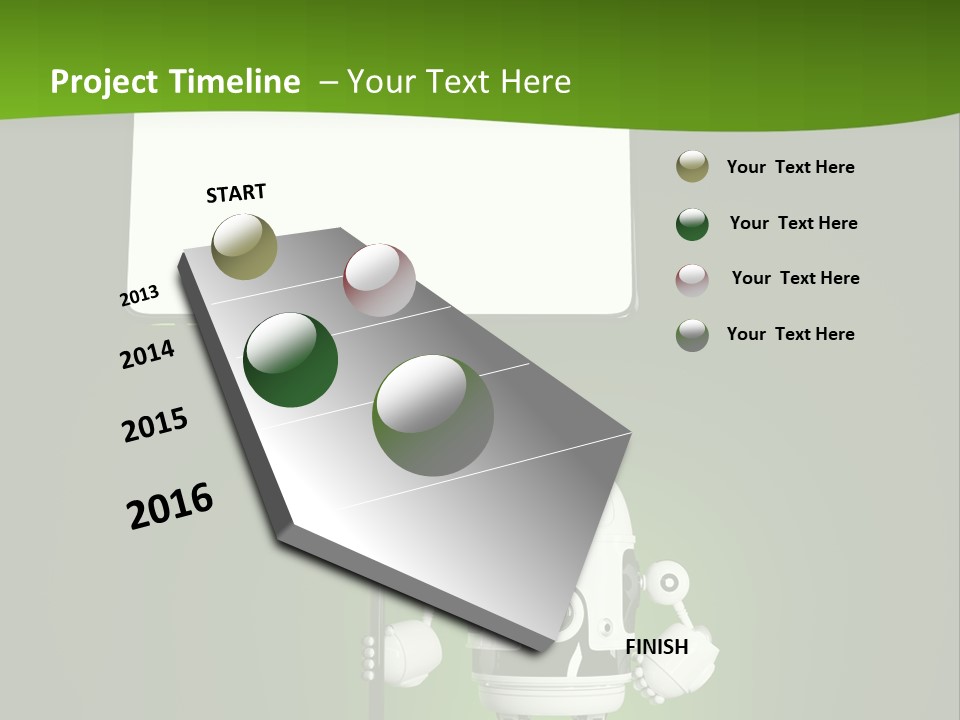 Project Timeline – Your Text Here

START

2013

2014

2015

2016

FINISH

Your Text Here

Your Text Here

Your Text Here

Your Text Here